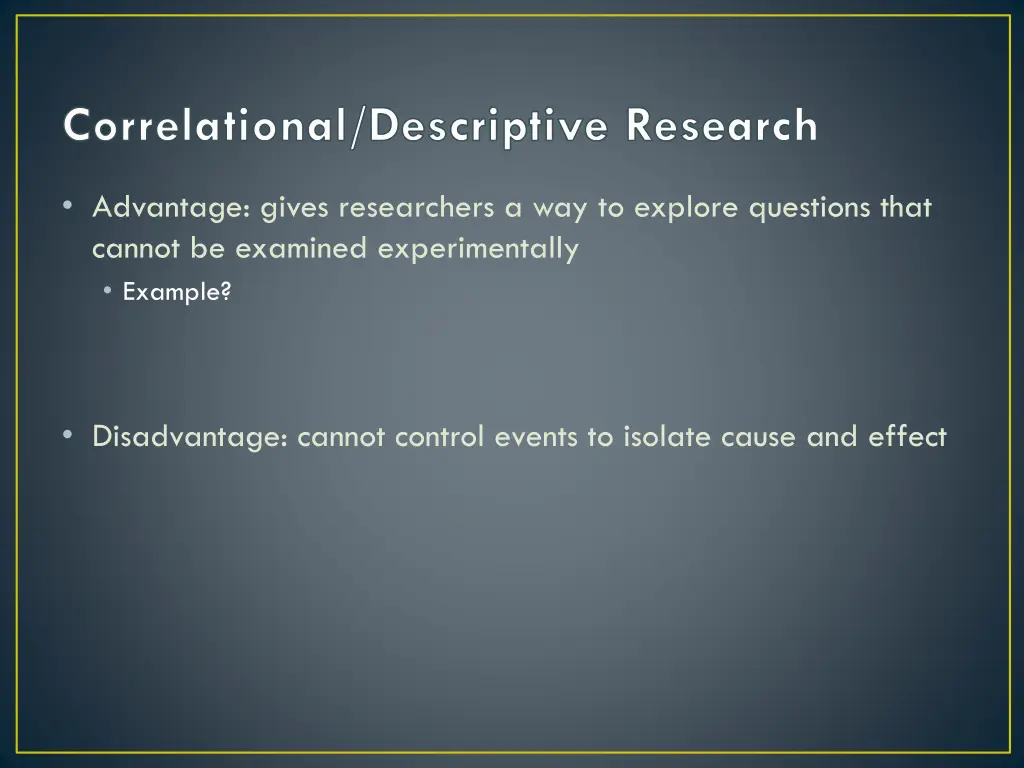 Correlational/Descriptive Research

• Advantage: gives researchers a way to explore questions that cannot be examined experimentally
  • Example?

• Disadvantage: cannot control events to isolate cause and effect